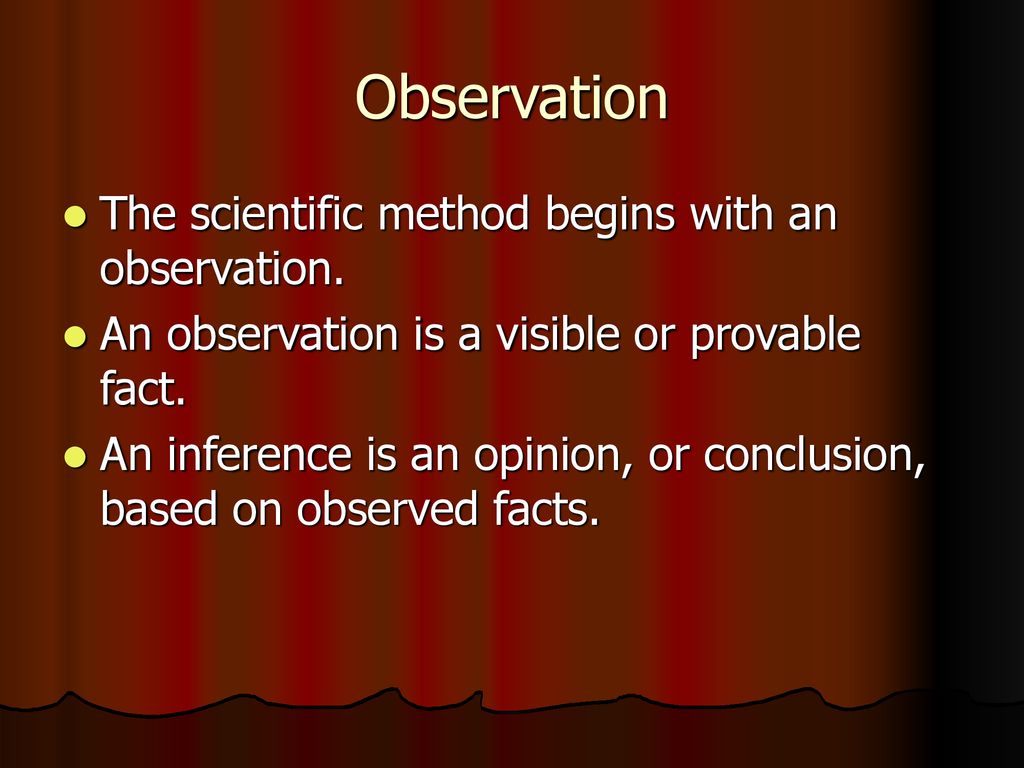 Observation

- The scientific method begins with an observation.
- An observation is a visible or provable fact.
- An inference is an opinion, or conclusion, based on observed facts.